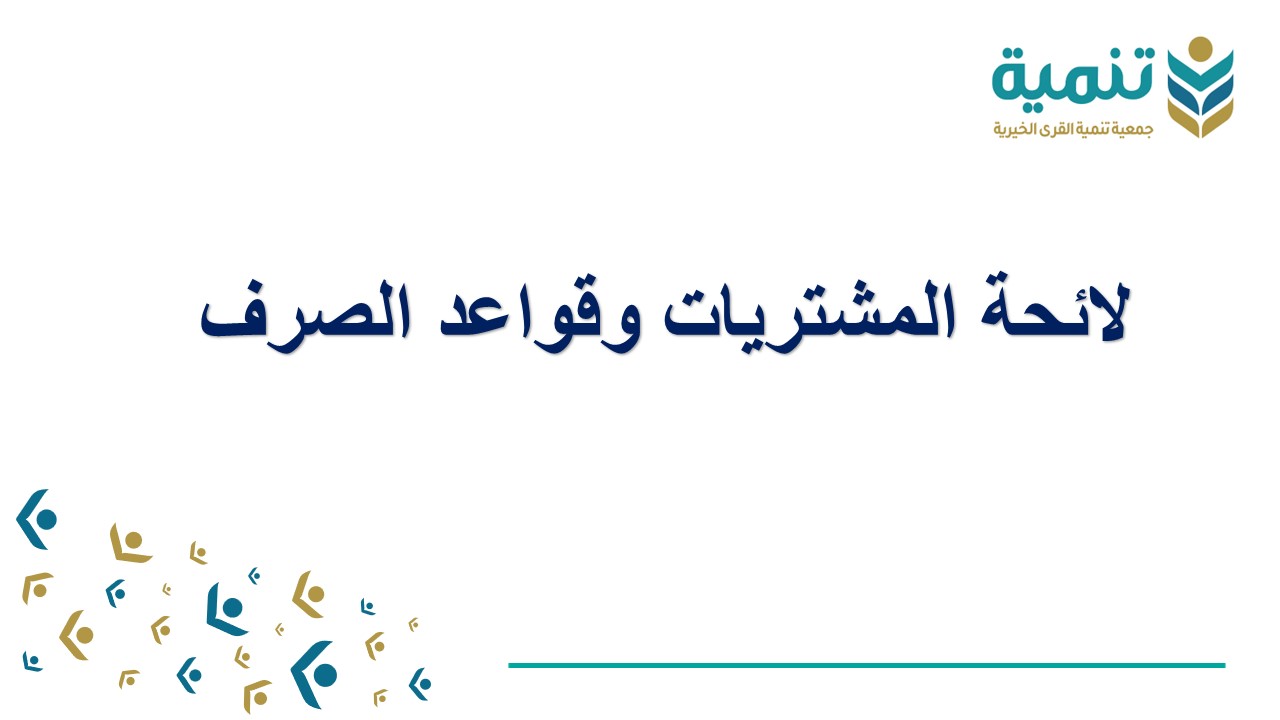 تنمية
جمعية تنمية القرى الخيرية

لائحة المشتريات وقواعد الصرف